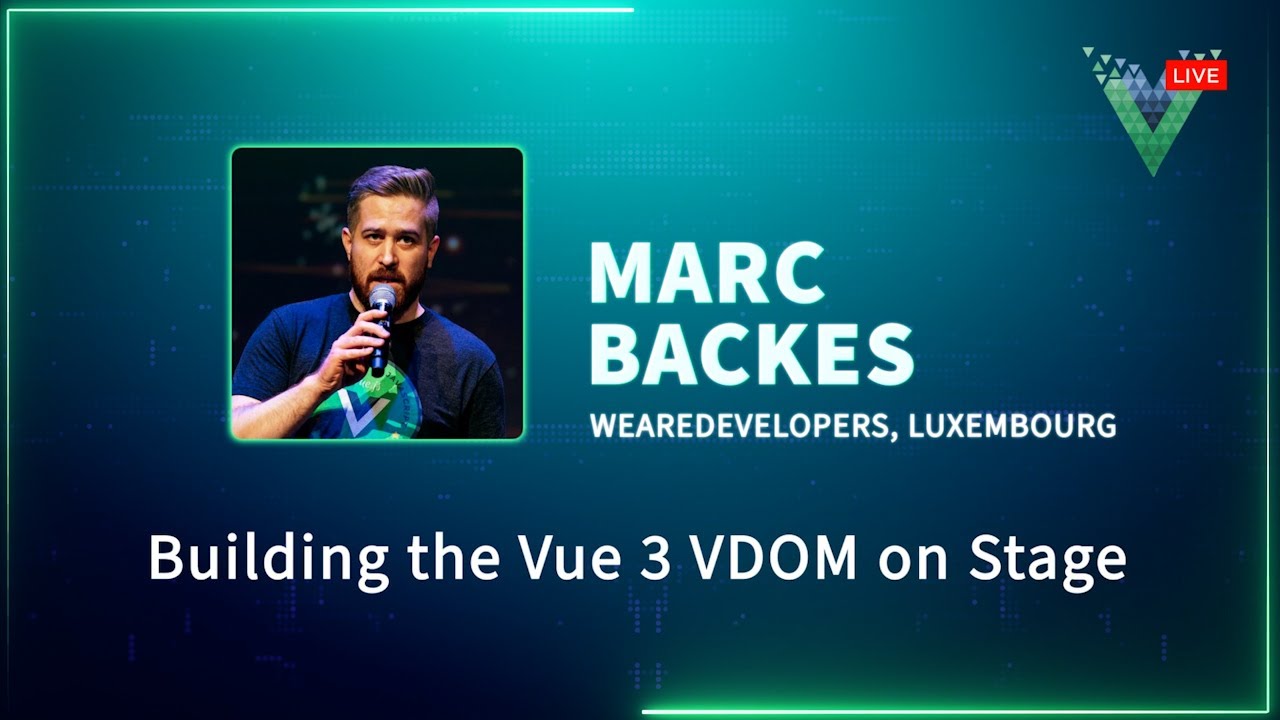 LIVE

MARC BACKES

WEAREDEVELOPERS, LUXEMBOURG

Building the Vue 3 VDOM on Stage